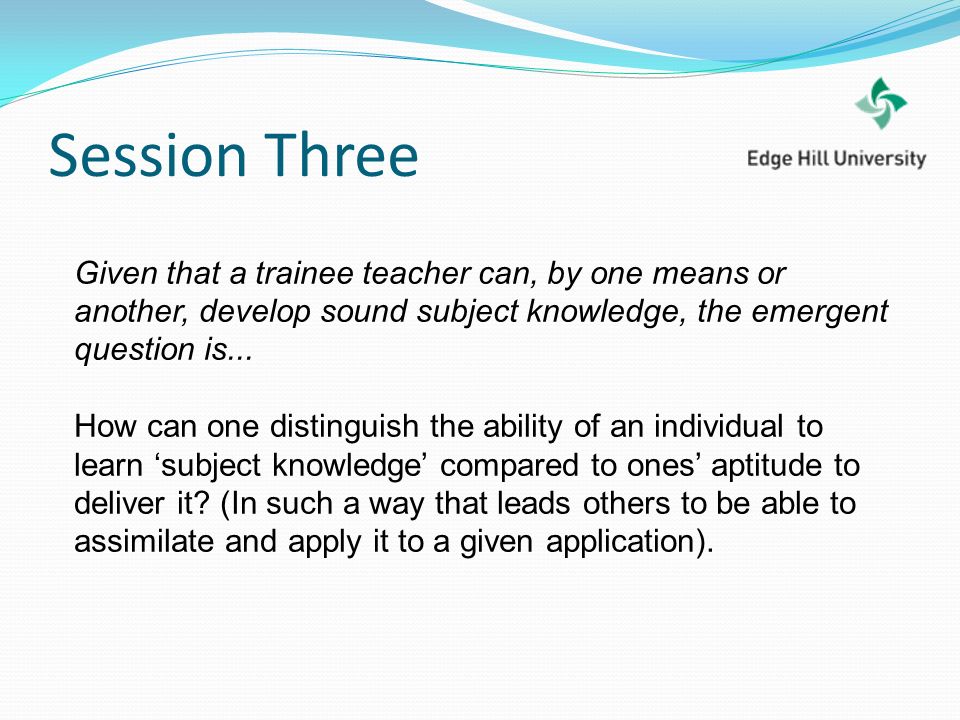 Session Three

Edge Hill University

Given that a trainee teacher can, by one means or another, develop sound subject knowledge, the emergent question is...

How can one distinguish the ability of an individual to learn ‘subject knowledge’ compared to ones’ aptitude to deliver it? (In such a way that leads others to be able to assimilate and apply it to a given application).